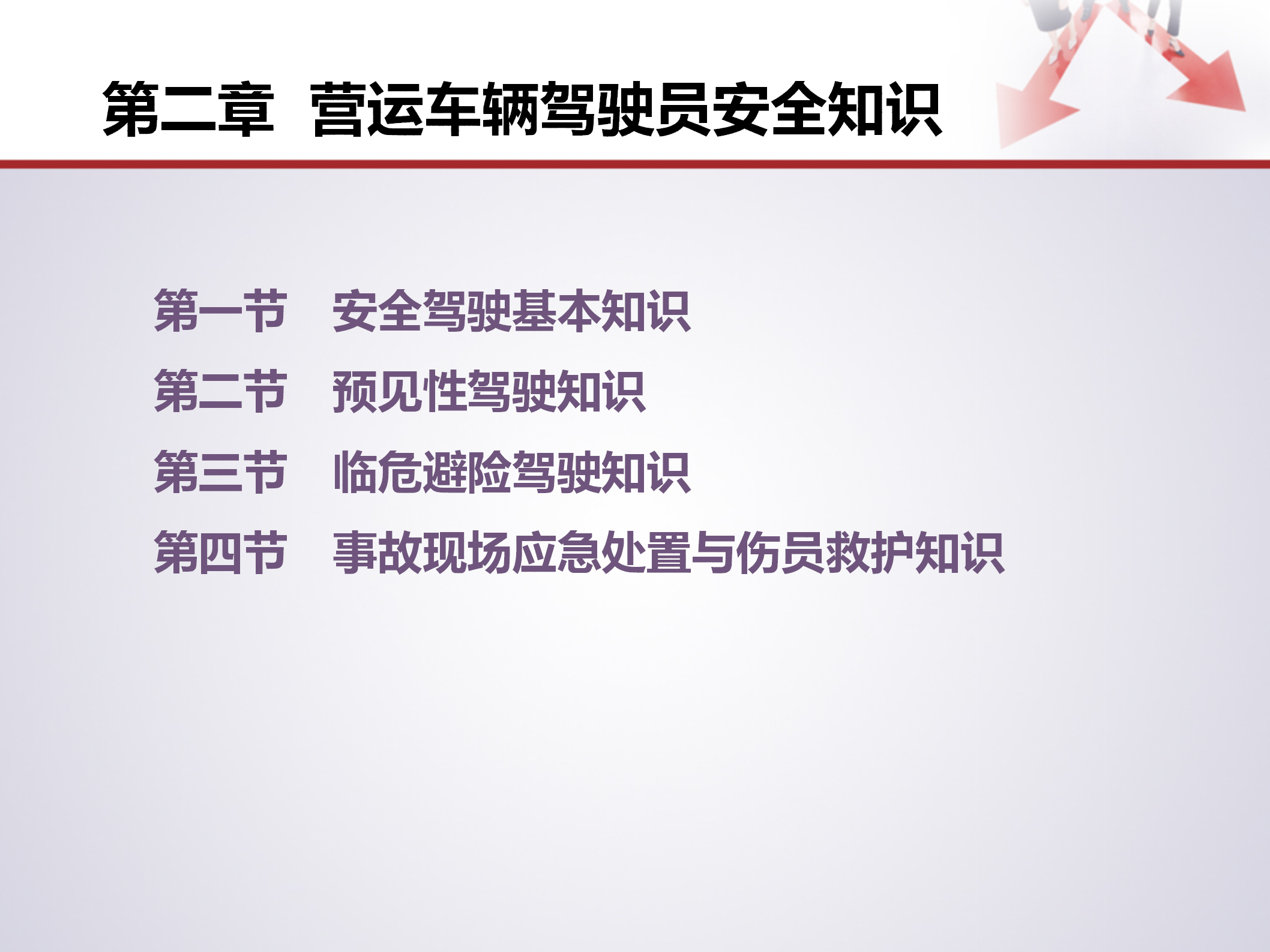 第二章 营运车辆驾驶员安全知识

第一节 安全驾驶基本知识

第二节 预见性驾驶知识

第三节 临危避险驾驶知识

第四节 事故现场应急处置与伤员救护知识